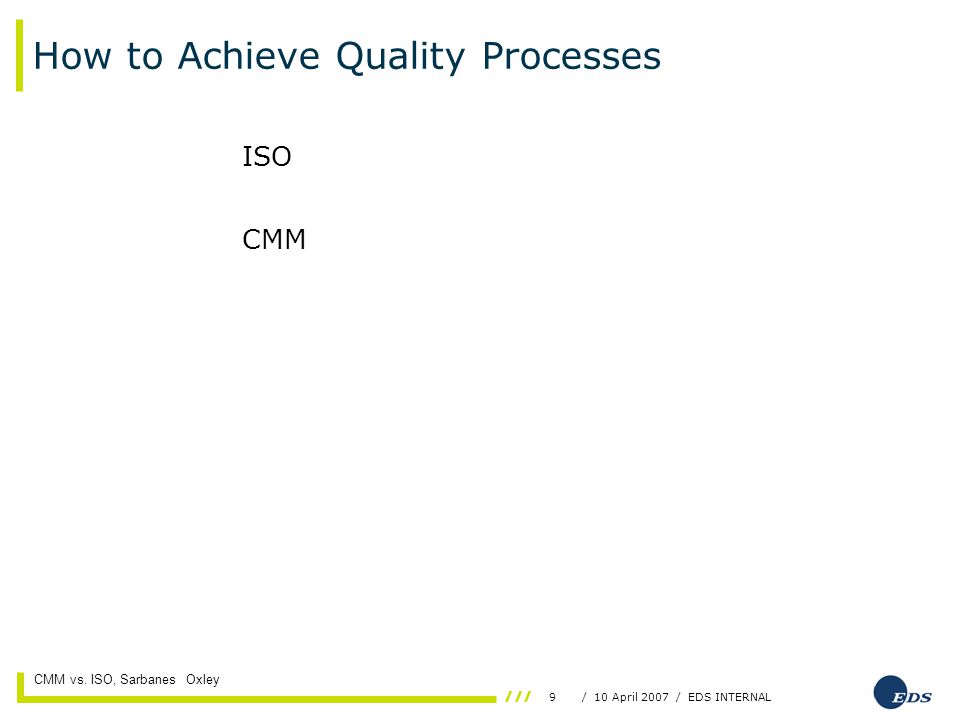 How to Achieve Quality Processes

ISO

CMM

CMM vs. ISO, Sarbanes Oxley

/// 9 / 10 April 2007 / EDS INTERNAL

EDS